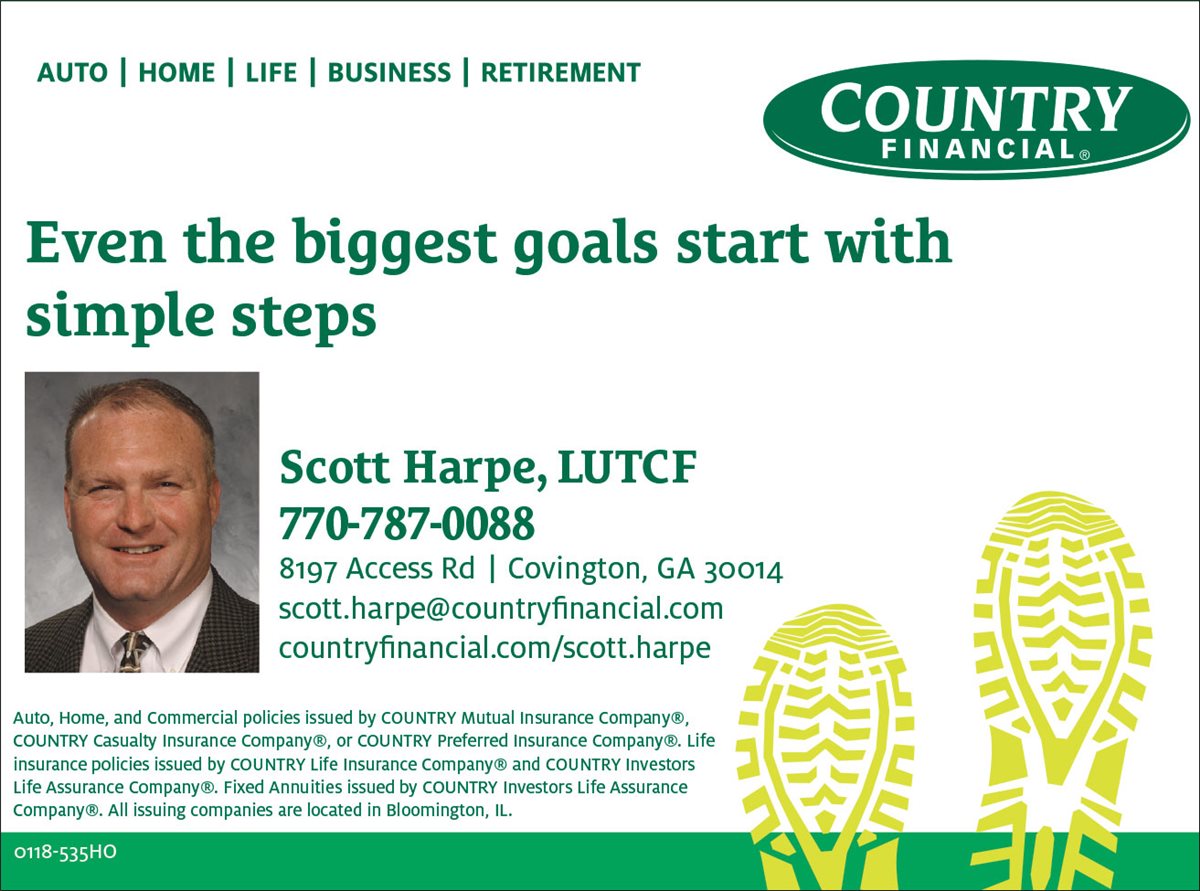 AUTO | HOME | LIFE | BUSINESS | RETIREMENT

COUNTRY FINANCIAL®

Even the biggest goals start with simple steps

Scott Harpe, LUTCF
770-787-0088
8197 Access Rd | Covington, GA 30014
scott.harpe@countryfinancial.com
countryfinancial.com/scott.harpe

Auto, Home, and Commercial policies issued by COUNTRY Mutual Insurance Company®, COUNTRY Casualty Insurance Company®, or COUNTRY Preferred Insurance Company®. Life insurance policies issued by COUNTRY Life Insurance Company® and COUNTRY Investors Life Assurance Company®. Fixed Annuities issued by COUNTRY Investors Life Assurance Company®. All issuing companies are located in Bloomington, IL.

0118-535HO